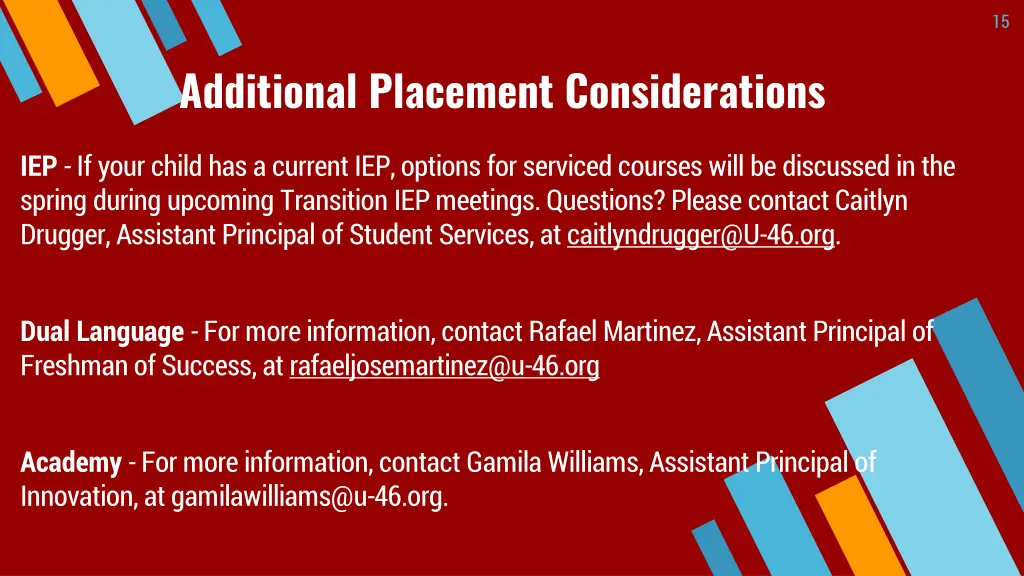 15

Additional Placement Considerations

IEP - If your child has a current IEP, options for serviced courses will be discussed in the spring during upcoming Transition IEP meetings. Questions? Please contact Caitlyn Drugger, Assistant Principal of Student Services, at caitlyndrugger@U-46.org.

Dual Language - For more information, contact Rafael Martinez, Assistant Principal of Freshman of Success, at rafaeljosemartinez@u-46.org

Academy - For more information, contact Gamila Williams, Assistant Principal of Innovation, at gamilawilliams@u-46.org.